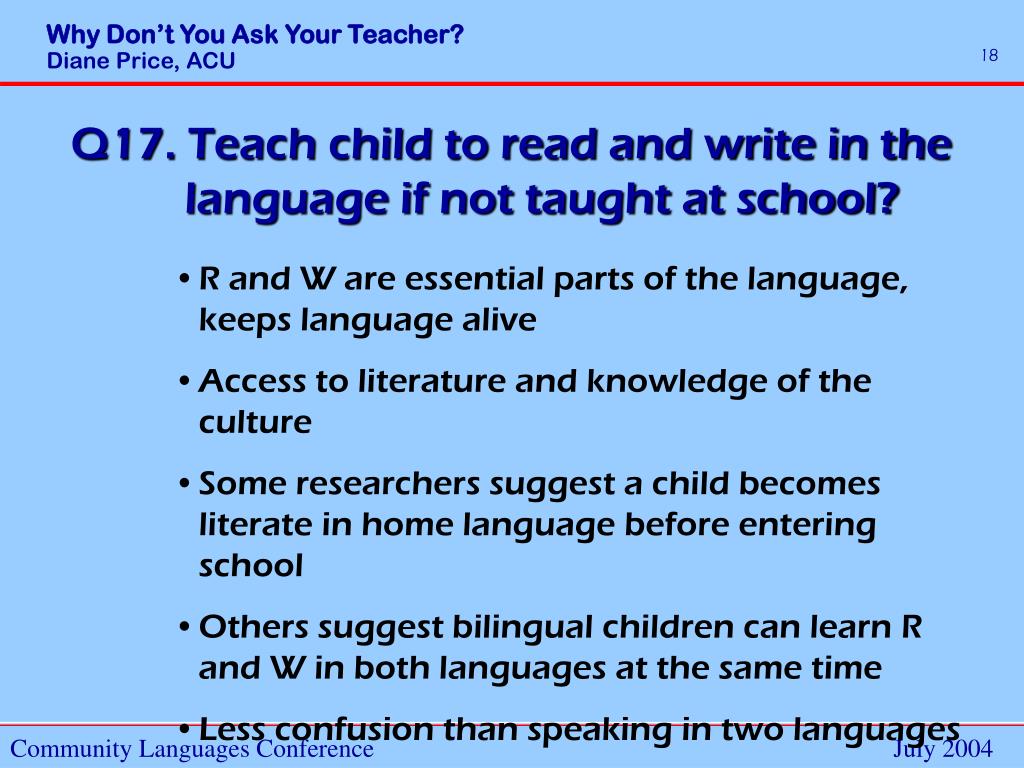 Why Don't You Ask Your Teacher?
Diane Price, ACU

18

Q17. Teach child to read and write in the language if not taught at school?

• R and W are essential parts of the language, keeps language alive

• Access to literature and knowledge of the culture

• Some researchers suggest a child becomes literate in home language before entering school

• Others suggest bilingual children can learn R and W in both languages at the same time

• Less confusion than speaking in two languages

Community Languages Conference

July 2004